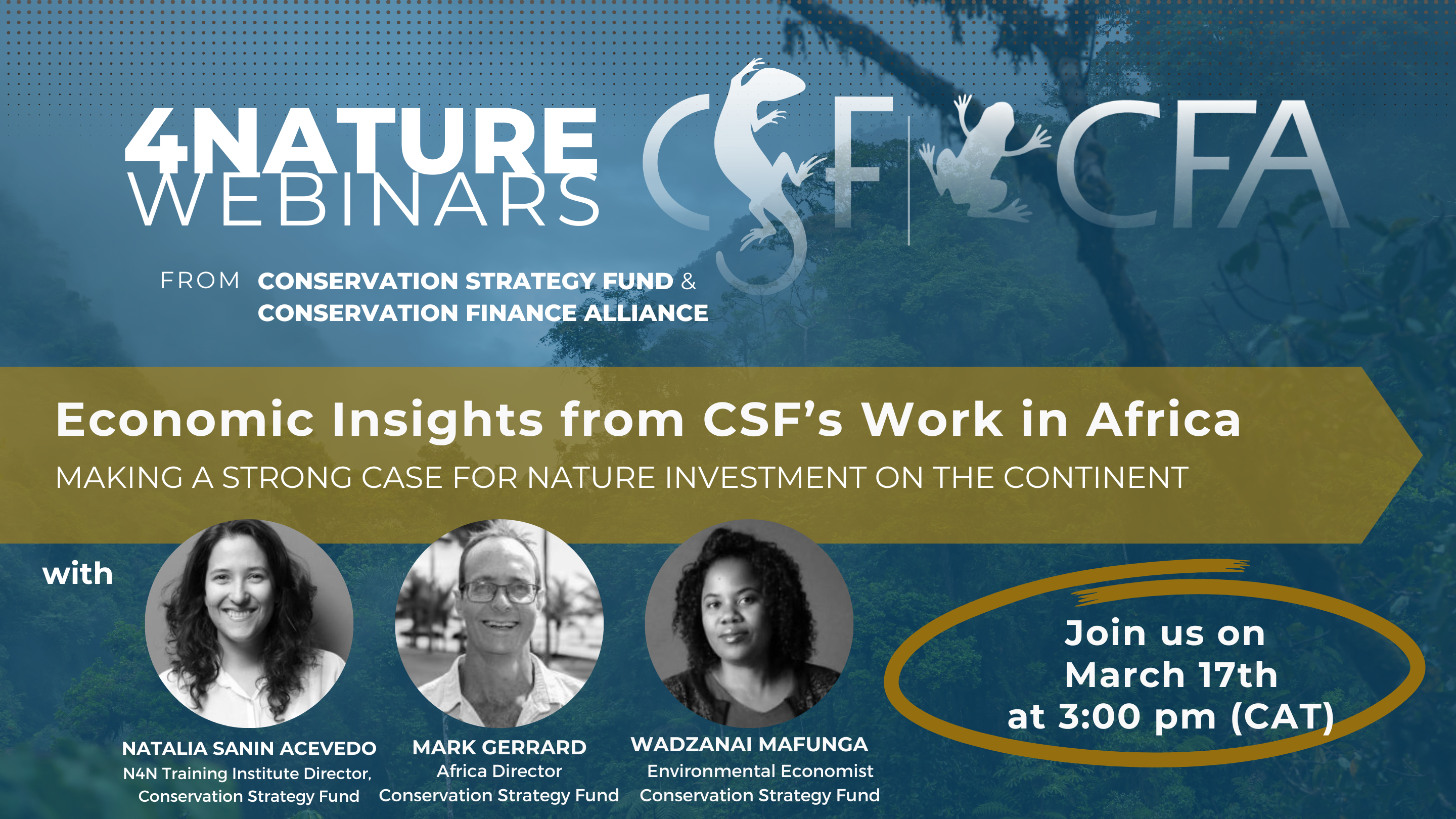 4NATURE WEBINARS

CSF | CFA

FROM CONSERVATION STRATEGY FUND & CONSERVATION FINANCE ALLIANCE

Economic Insights from CSF's Work in Africa

MAKING A STRONG CASE FOR NATURE INVESTMENT ON THE CONTINENT

with

NATALIA SANIN ACEVEDO
N4N Training Institute Director, Conservation Strategy Fund

MARK GERRARD
Africa Director
Conservation Strategy Fund

WADZANAI MAFUNGA
Environmental Economist
Conservation Strategy Fund

Join us on March 17th at 3:00 pm (CAT)